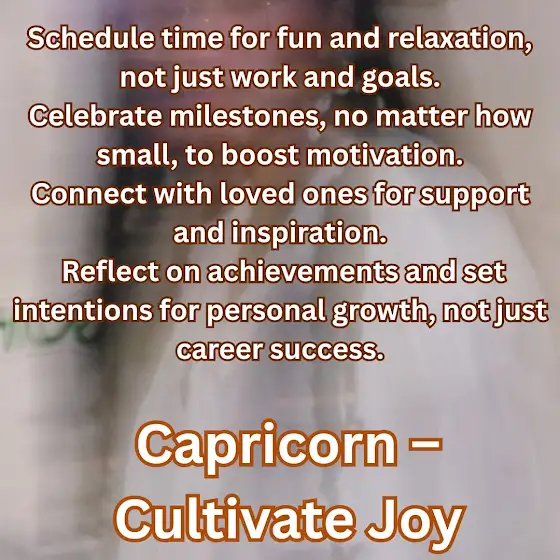 Schedule time for fun and relaxation, not just work and goals.
Celebrate milestones, no matter how small, to boost motivation.
Connect with loved ones for support and inspiration.
Reflect on achievements and set intentions for personal growth, not just career success.

Capricorn – Cultivate Joy